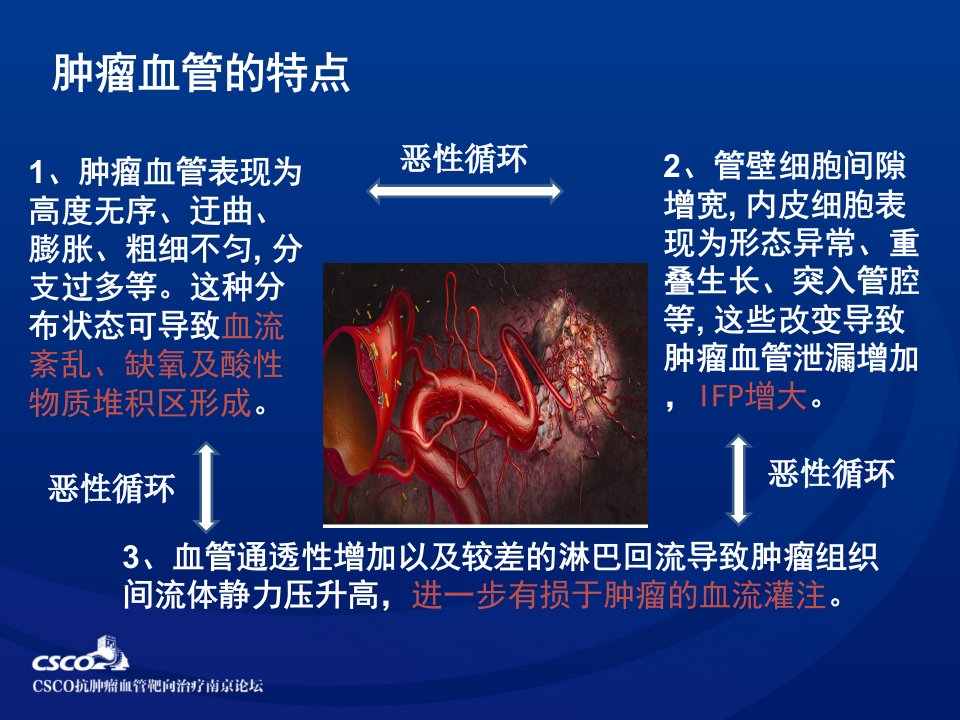 肿瘤血管的特点

1、肿瘤血管表现为高度无序、迂曲、膨胀、粗细不匀, 分支过多等。这种分布状态可导致血流紊乱、缺氧及酸性物质堆积区形成。

恶性循环

2、管壁细胞间隙增宽, 内皮细胞表现为形态异常、重叠生长、突入管腔等, 这些改变导致肿瘤血管泄漏增加，IFP增大。

恶性循环

恶性循环

3、血管通透性增加以及较差的淋巴回流导致肿瘤组织间流体静力压升高，进一步有损于肿瘤的血流灌注。

CSCO

CSCO抗肿瘤血管靶向治疗南京论坛